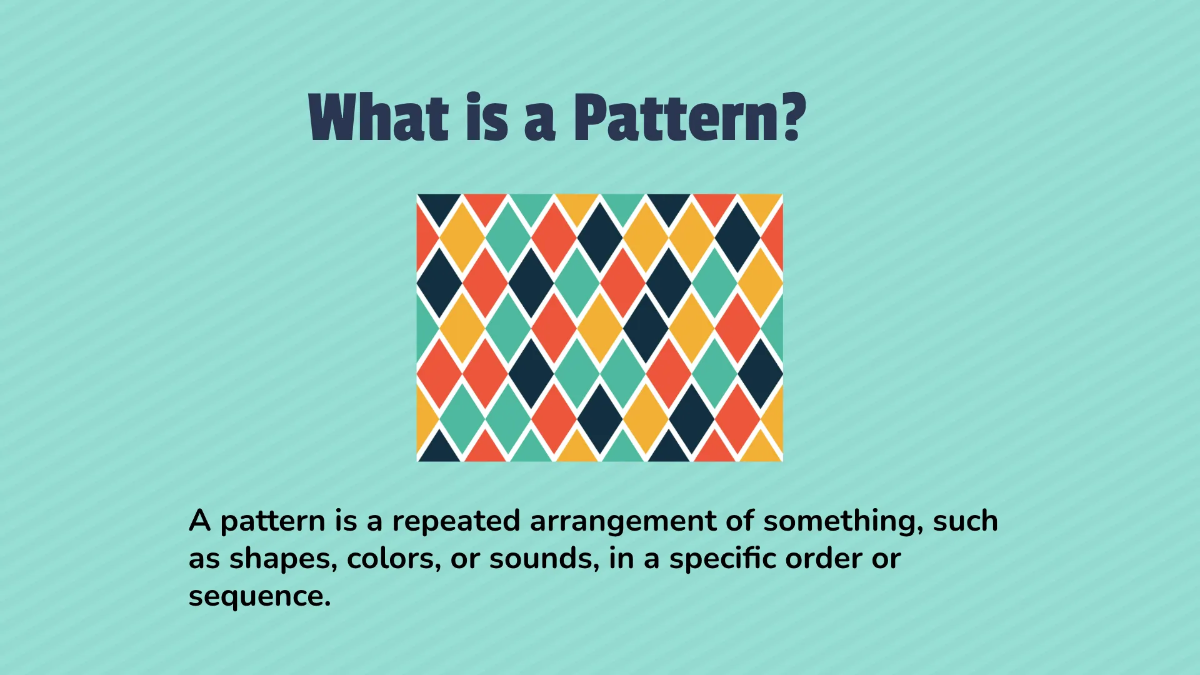 What is a Pattern?

A pattern is a repeated arrangement of something, such as shapes, colors, or sounds, in a specific order or sequence.